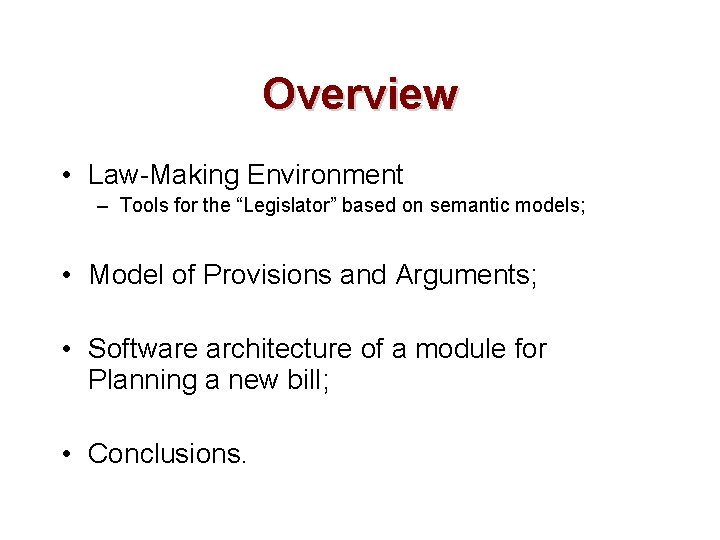 Overview

• Law-Making Environment
– Tools for the “Legislator” based on semantic models;

• Model of Provisions and Arguments;

• Software architecture of a module for Planning a new bill;

• Conclusions.